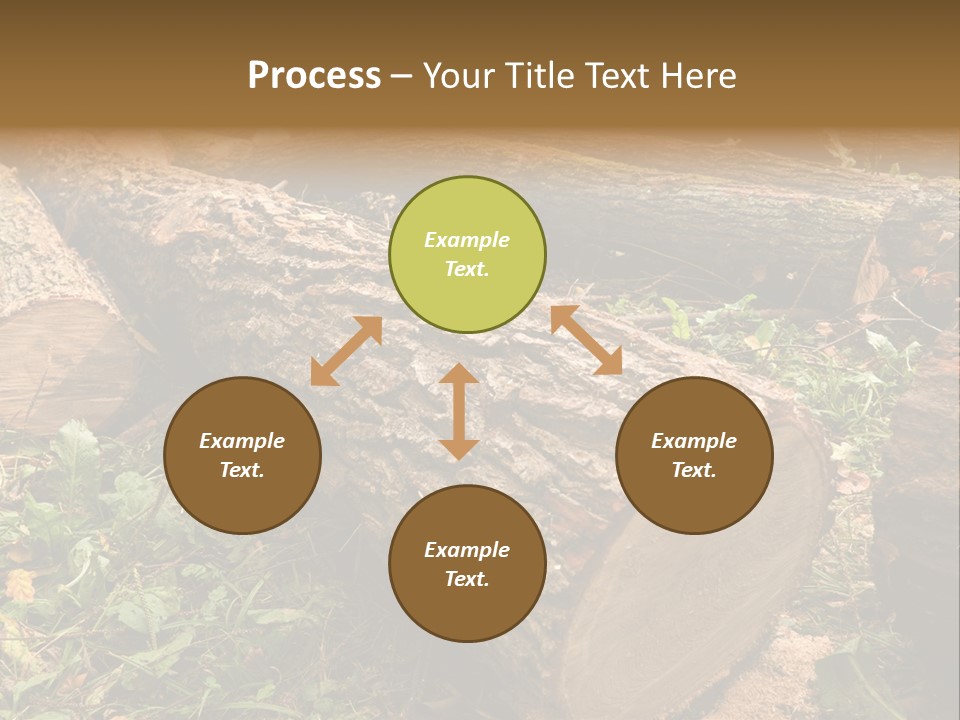 Process – Your Title Text Here

Example Text.

Example Text.

Example Text.

Example Text.